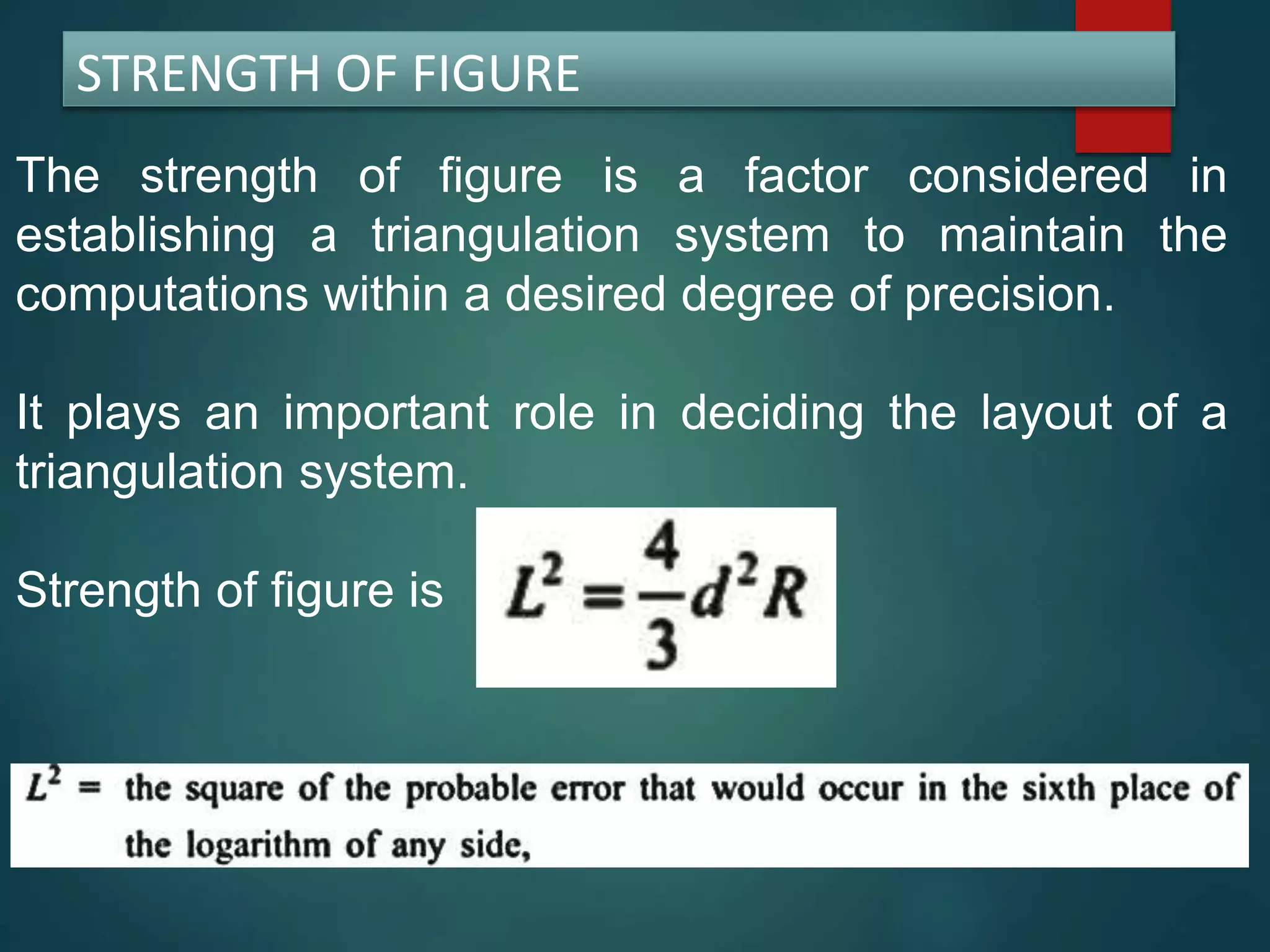 STRENGTH OF FIGURE

The strength of figure is a factor considered in establishing a triangulation system to maintain the computations within a desired degree of precision.

It plays an important role in deciding the layout of a triangulation system.

Strength of figure is $L^2 = \frac{4}{3}d^2R$

$L^2$ = the square of the probable error that would occur in the sixth place of the logarithm of any side,